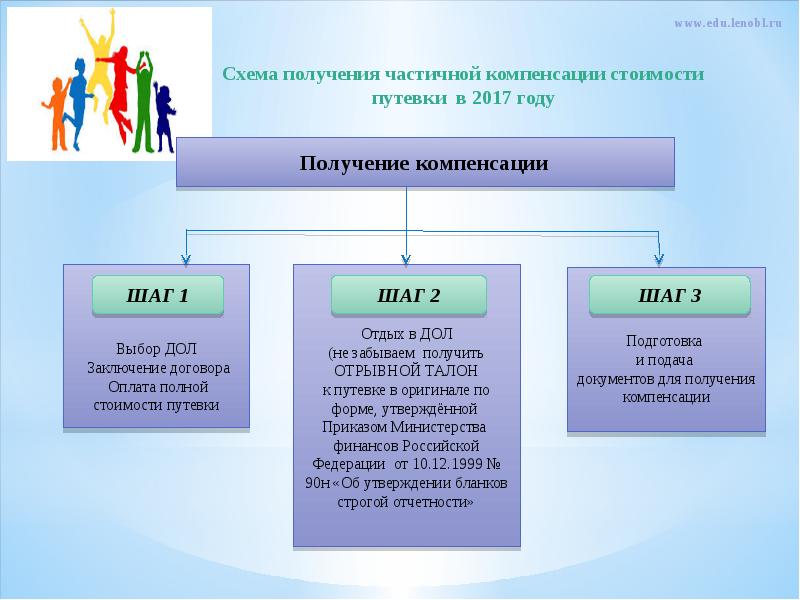 www.edu.lenobl.ru

Схема получения частичной компенсации стоимости путевки в 2017 году

Получение компенсации

ШАГ 1

Выбор ДОЛ
Заключение договора
Оплата полной стоимости путевки

ШАГ 2

Отдых в ДОЛ
(не забываем получить ОТРЫВНОЙ ТАЛОН к путевке в оригинале по форме, утверждённой Приказом Министерства финансов Российской Федерации от 10.12.1999 № 90н «Об утверждении бланков строгой отчетности»

ШАГ 3

Подготовка
и подача
документов для получения компенсации